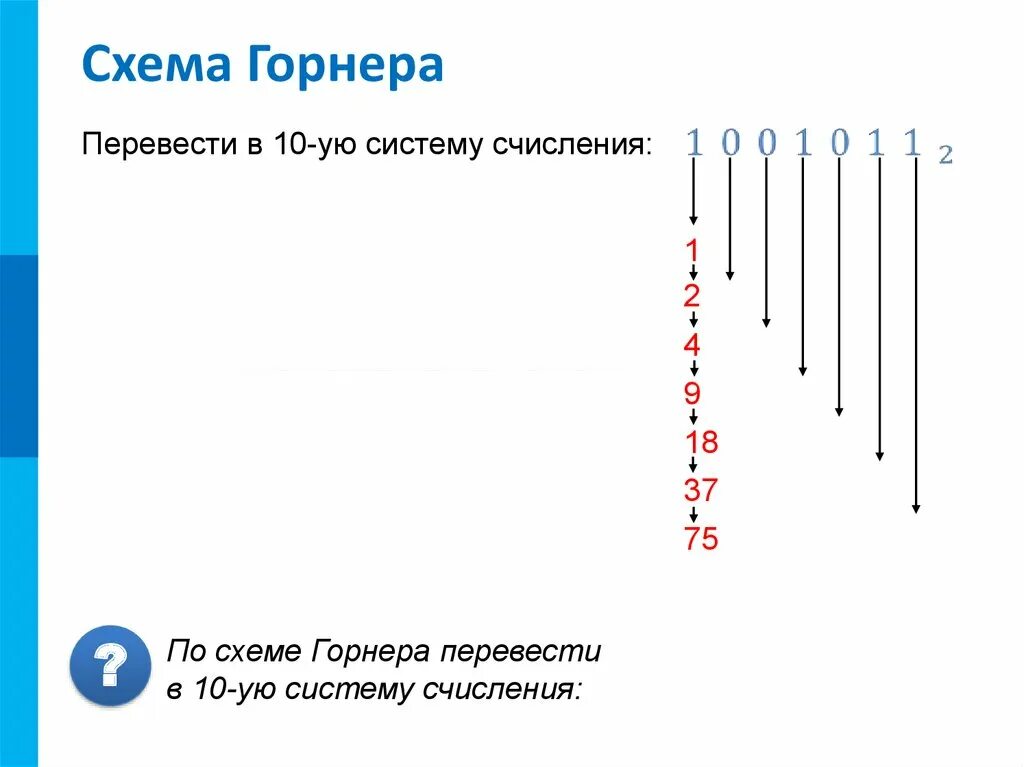 Схема Горнера

Перевести в 10-ую систему счисления: $1001011_2$

1
2
4
9
18
37
75

?

По схеме Горнера перевести в 10-ую систему счисления: